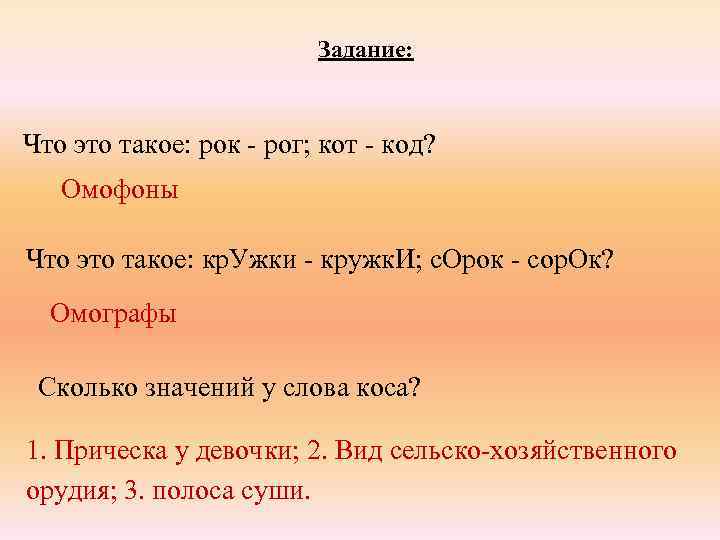 Задание:

Что это такое: рок - рог; кот - код?

Омофоны

Что это такое: крУжки - кружкИ; сОрок - сорОк?

Омографы

Сколько значений у слова коса?

1. Прическа у девочки; 2. Вид сельско-хозяйственного орудия; 3. полоса суши.